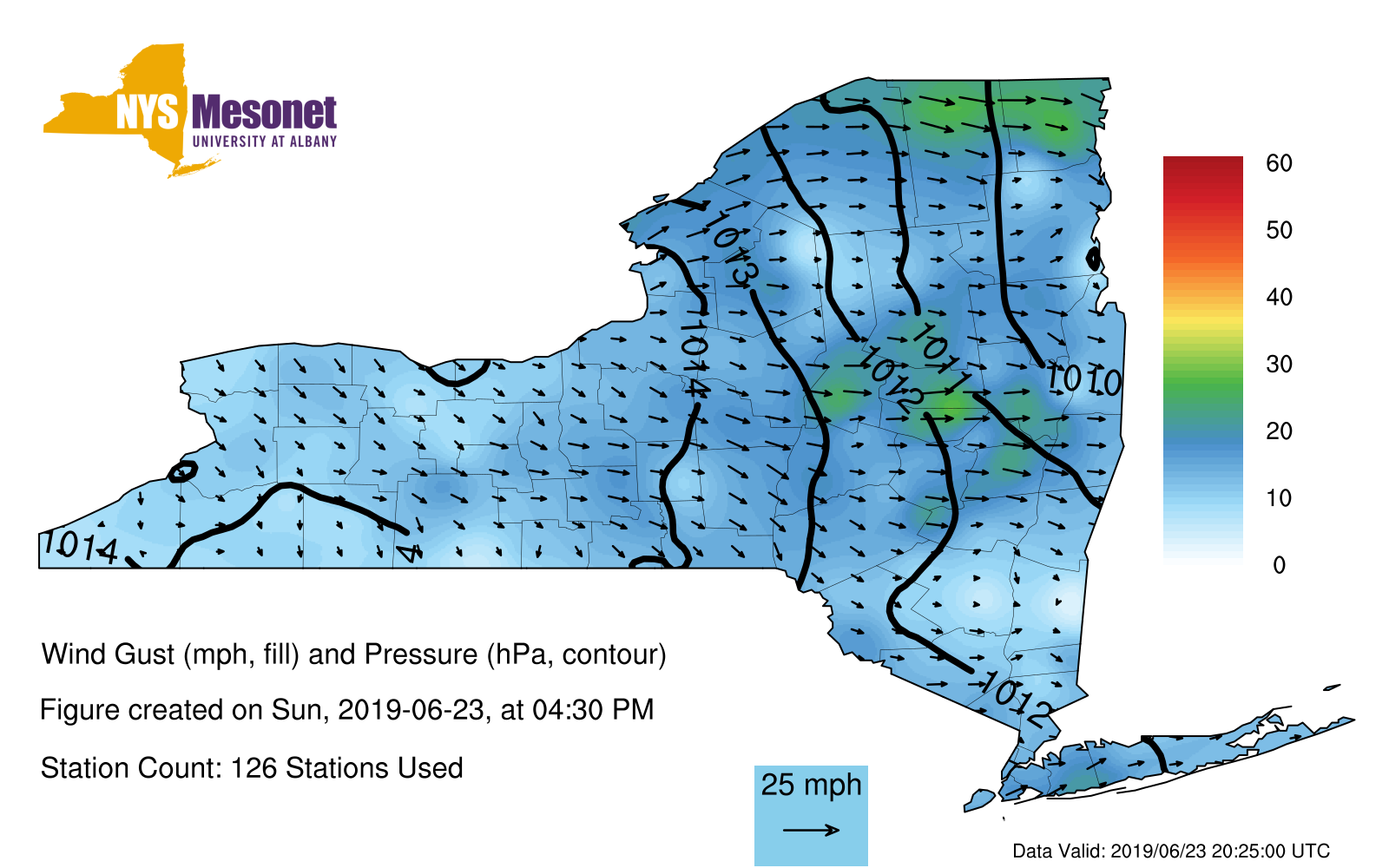 NYS Mesonet
UNIVERSITY AT ALBANY

1013
1014
1011
1012
1010
1014
4
1012

60
50
40
30
20
10
0

Wind Gust (mph, fill) and Pressure (hPa, contour)

Figure created on Sun, 2019-06-23, at 04:30 PM

Station Count: 126 Stations Used

25 mph

Data Valid: 2019/06/23 20:25:00 UTC